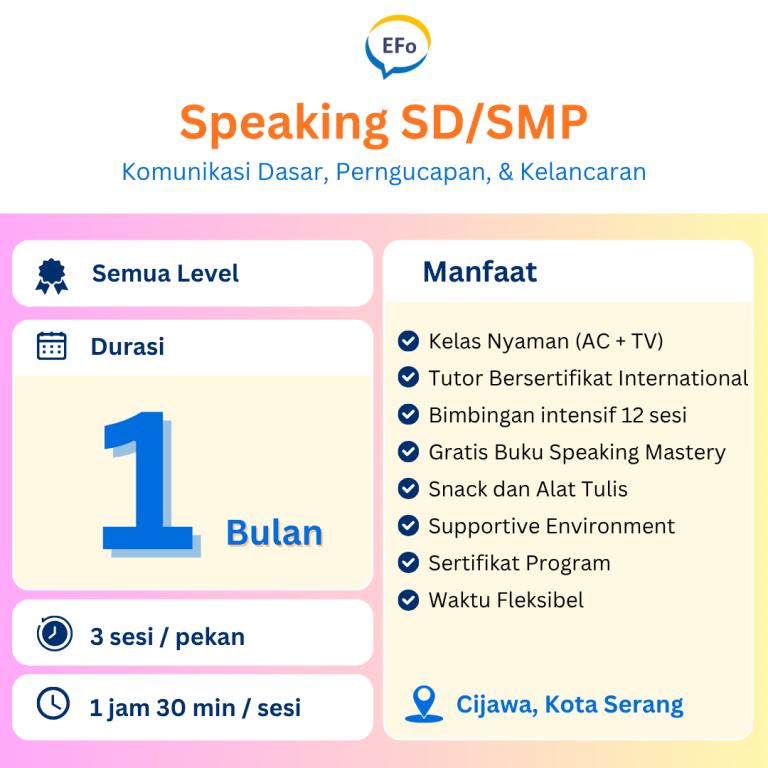 EFo

Speaking SD/SMP

Komunikasi Dasar, Perngucapan, & Kelancaran

Semua Level

Durasi

1 Bulan

3 sesi / pekan

1 jam 30 min / sesi

Manfaat

Kelas Nyaman (AC + TV)
Tutor Bersertifikat International
Bimbingan intensif 12 sesi
Gratis Buku Speaking Mastery
Snack dan Alat Tulis
Supportive Environment
Sertifikat Program
Waktu Fleksibel

Cijawa, Kota Serang